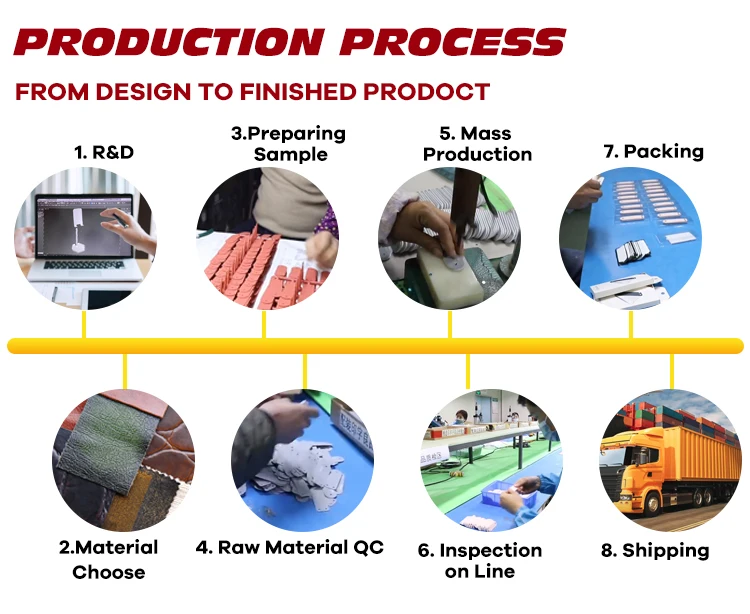 PRODUCTION PROCESS

FROM DESIGN TO FINISHED PRODOCT

1. R&D

3.Preparing Sample

5. Mass Production

7. Packing

2.Material Choose

4. Raw Material QC

6. Inspection on Line

8. Shipping